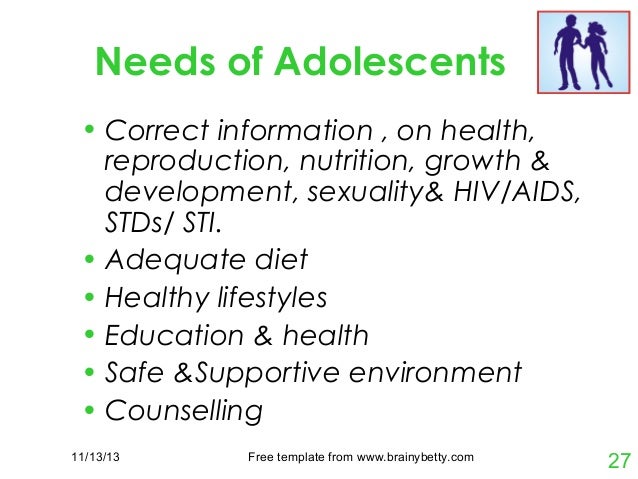 Needs of Adolescents

• Correct information , on health, reproduction, nutrition, growth & development, sexuality& HIV/AIDS, STDs/ STI.
• Adequate diet
• Healthy lifestyles
• Education & health
• Safe &Supportive environment
• Counselling

11/13/13 Free template from www.brainybetty.com 27